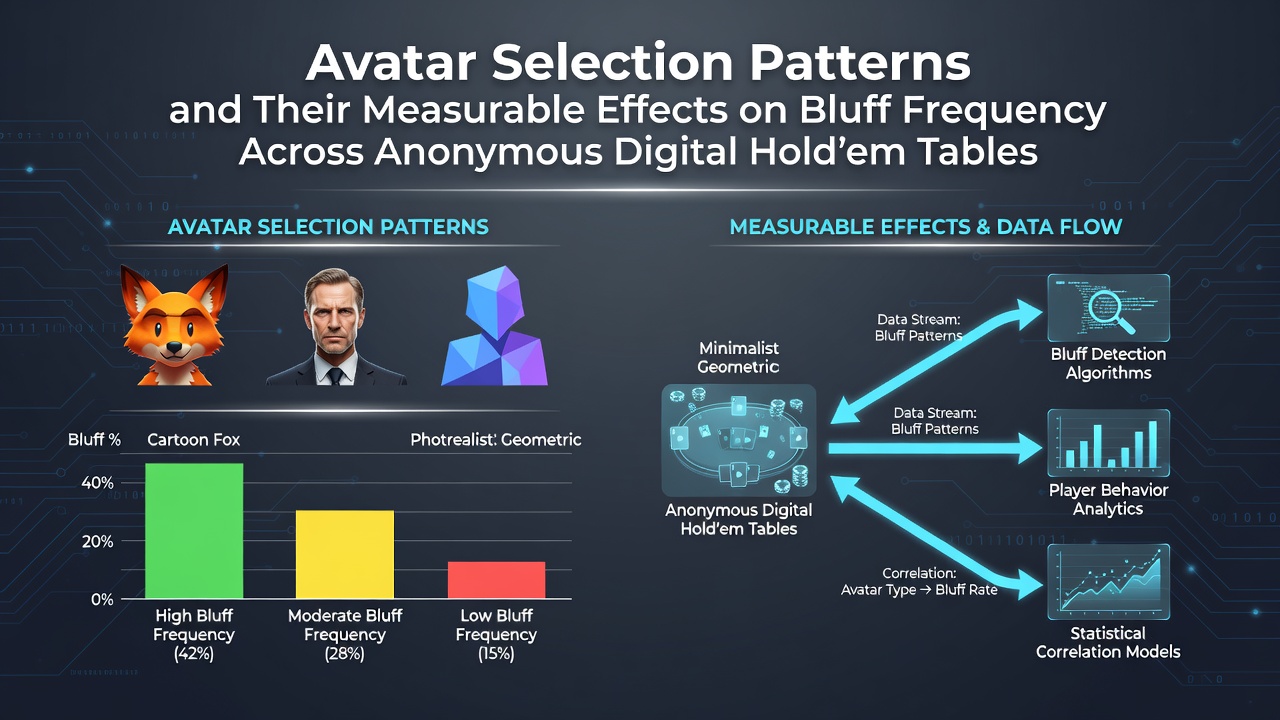 Avatar Selection Patterns
and Their Measurable Effects on Bluff Frequency Across Anonymous Digital Hold'em Tables

AVATAR SELECTION PATTERNS

Bluff %

Cartoon Fox

Photrealist: Geometric

40%

20%

0%

High Bluff Frequency (42%)

Moderate Bluff Frequency (28%)

Low Bluff Frequency (15%)

MEASURABLE EFFECTS & DATA FLOW

Minimalist Geometric

Anonymous Digital Hold'em Tables

Data Stream: Bluff Patterns

Data Stream: Bluff Patterns

Correlation: Avatar Type → Bluff Rate

Bluff Detection Algorithms

Player Behavior Analytics

Statistical Correlation Models